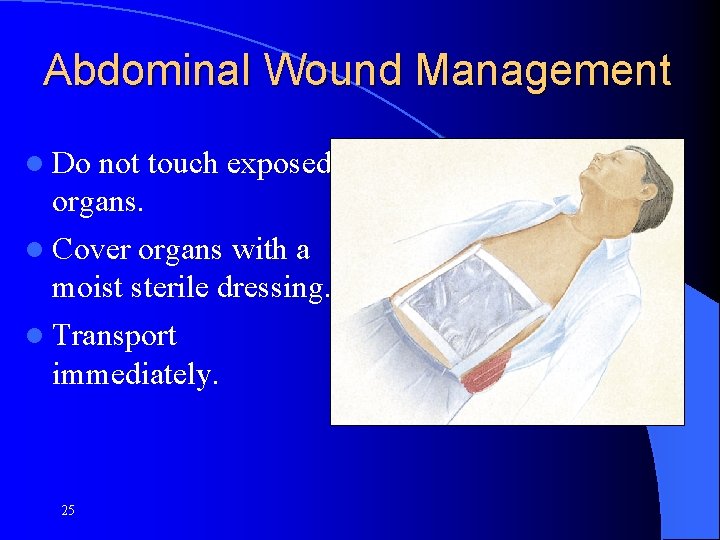 Abdominal Wound Management

Do not touch exposed organs.

Cover organs with a moist sterile dressing.

Transport immediately.

25